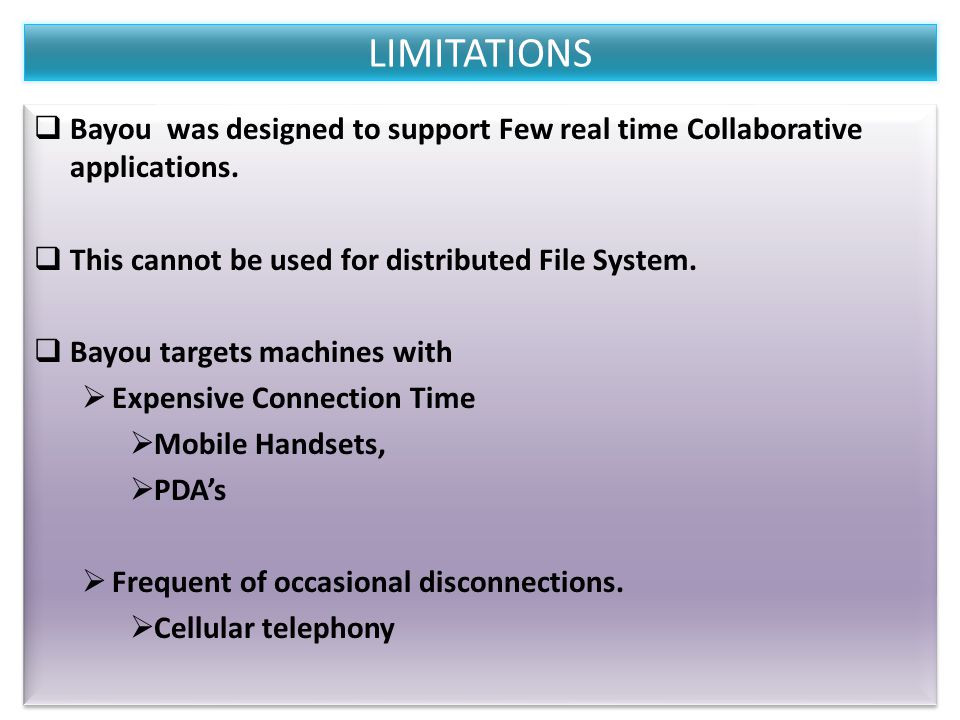 LIMITATIONS

❑ Bayou was designed to support Few real time Collaborative applications.

❑ This cannot be used for distributed File System.

❑ Bayou targets machines with

➢ Expensive Connection Time

➢Mobile Handsets,

➢PDA's

➢ Frequent of occasional disconnections.

➢Cellular telephony